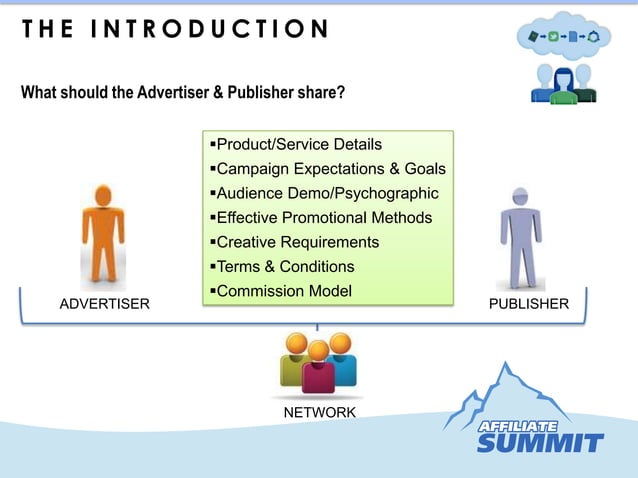 THE INTRODUCTION

What should the Advertiser & Publisher share?

▪Product/Service Details
▪Campaign Expectations & Goals
▪Audience Demo/Psychographic
▪Effective Promotional Methods
▪Creative Requirements
▪Terms & Conditions
▪Commission Model

ADVERTISER

PUBLISHER

NETWORK

AFFILIATE SUMMIT